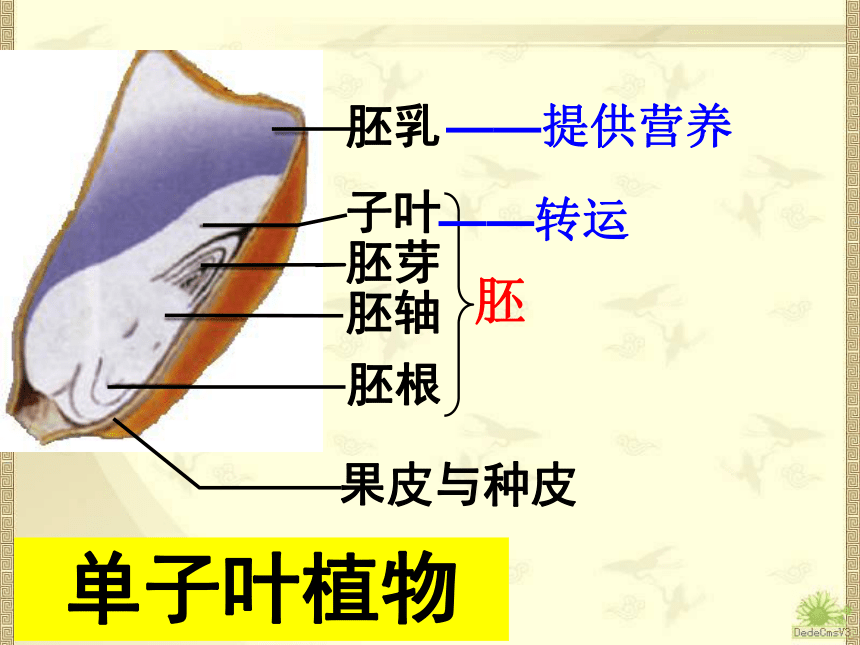 胚乳——提供营养

子叶——转运
胚芽
胚轴
胚根

胚

果皮与种皮

单子叶植物

DedeCmsV3